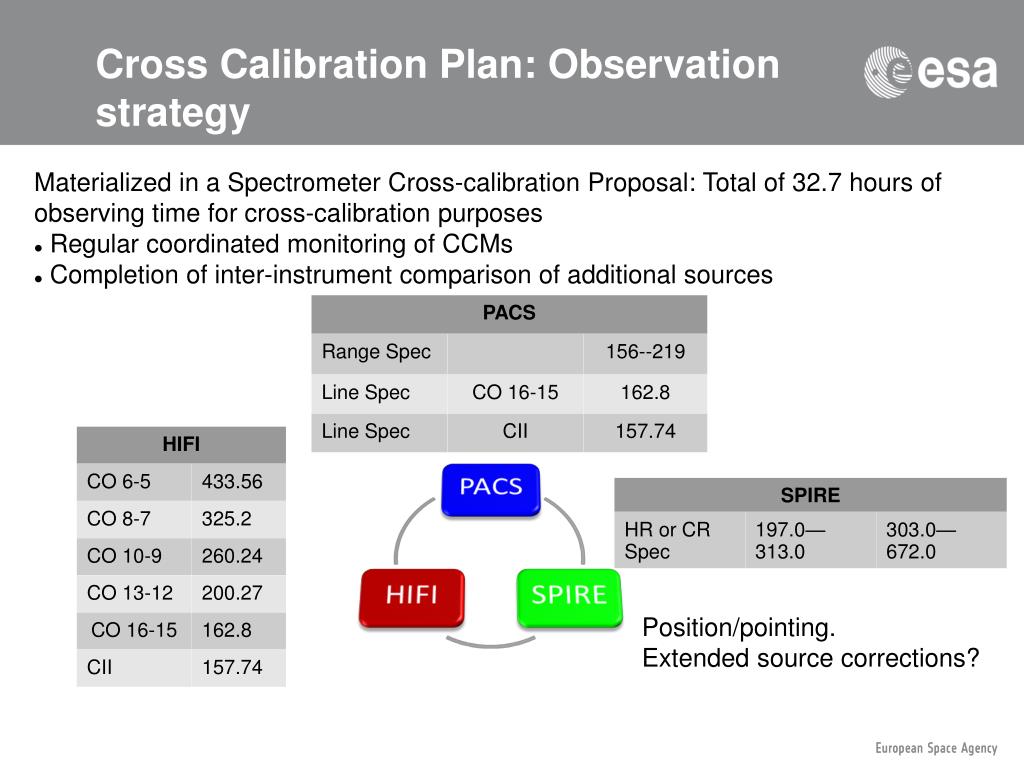 Cross Calibration Plan: Observation strategy

esa

Materialized in a Spectrometer Cross-calibration Proposal: Total of 32.7 hours of observing time for cross-calibration purposes
• Regular coordinated monitoring of CCMs
• Completion of inter-instrument comparison of additional sources

| PACS | | |
|---|---|---|
| Range Spec | | 156--219 |
| Line Spec | CO 16-15 | 162.8 |
| Line Spec | CII | 157.74 |

| HIFI | |
|---|---|
| CO 6-5 | 433.56 |
| CO 8-7 | 325.2 |
| CO 10-9 | 260.24 |
| CO 13-12 | 200.27 |
| CO 16-15 | 162.8 |
| CII | 157.74 |

PACS

HIFI

SPIRE

| SPIRE | | |
|---|---|---|
| HR or CR Spec | 197.0—313.0 | 303.0—672.0 |

Position/pointing.
Extended source corrections?

European Space Agency